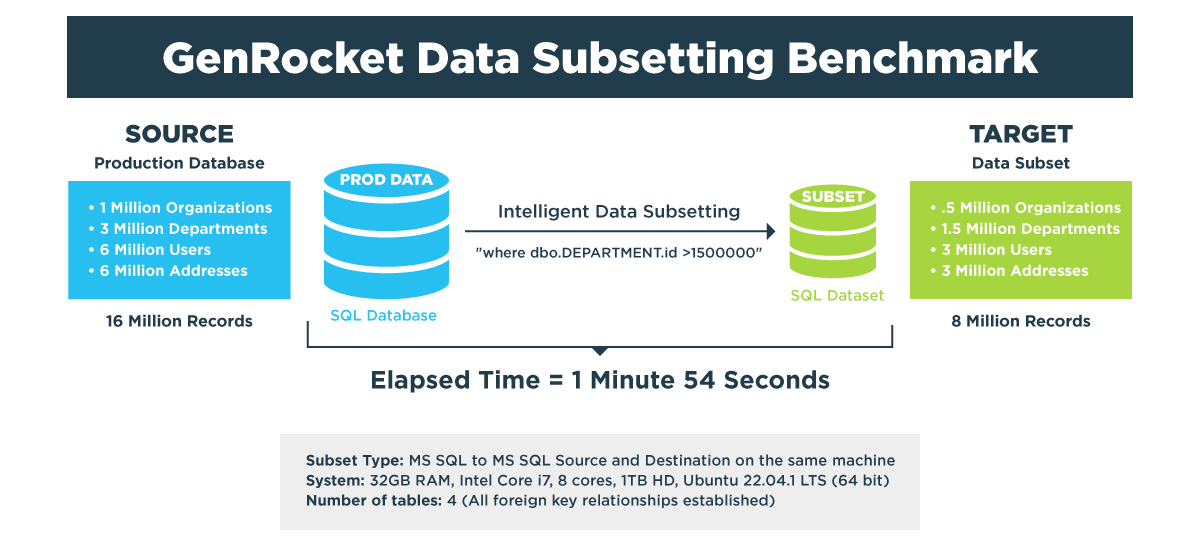 GenRocket Data Subsetting Benchmark

SOURCE
Production Database

• 1 Million Organizations
• 3 Million Departments
• 6 Million Users
• 6 Million Addresses

16 Million Records

PROD DATA

SQL Database

Intelligent Data Subsetting

"where dbo.DEPARTMENT.id >1500000"

SUBSET

SQL Dataset

TARGET
Data Subset

• .5 Million Organizations
• 1.5 Million Departments
• 3 Million Users
• 3 Million Addresses

8 Million Records

Elapsed Time = 1 Minute 54 Seconds

Subset Type: MS SQL to MS SQL Source and Destination on the same machine
System: 32GB RAM, Intel Core i7, 8 cores, 1TB HD, Ubuntu 22.04.1 LTS (64 bit)
Number of tables: 4 (All foreign key relationships established)